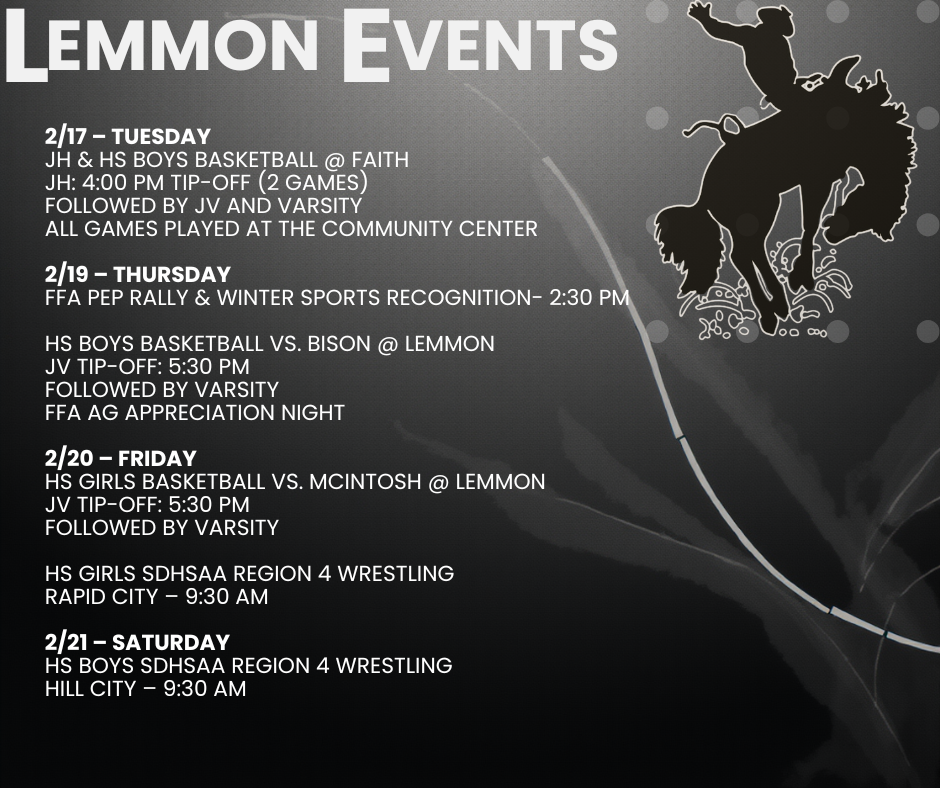 LEMMON EVENTS

2/17 – TUESDAY
JH & HS BOYS BASKETBALL @ FAITH
JH: 4:00 PM TIP-OFF (2 GAMES)
FOLLOWED BY JV AND VARSITY
ALL GAMES PLAYED AT THE COMMUNITY CENTER

2/19 – THURSDAY
FFA PEP RALLY & WINTER SPORTS RECOGNITION- 2:30 PM

HS BOYS BASKETBALL VS. BISON @ LEMMON
JV TIP-OFF: 5:30 PM
FOLLOWED BY VARSITY
FFA AG APPRECIATION NIGHT

2/20 – FRIDAY
HS GIRLS BASKETBALL VS. MCINTOSH @ LEMMON
JV TIP-OFF: 5:30 PM
FOLLOWED BY VARSITY

HS GIRLS SDHSAA REGION 4 WRESTLING
RAPID CITY – 9:30 AM

2/21 – SATURDAY
HS BOYS SDHSAA REGION 4 WRESTLING
HILL CITY – 9:30 AM